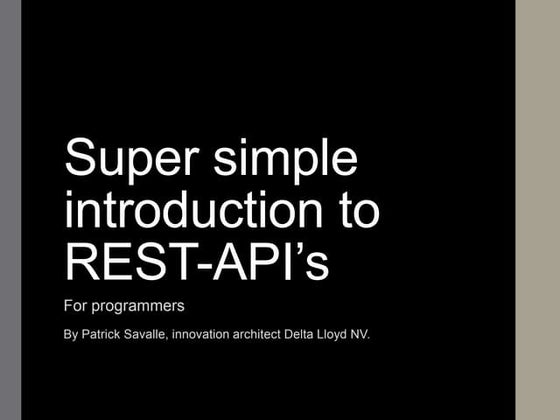 Super simple introduction to REST-API’s

For programmers

By Patrick Savalle, innovation architect Delta Lloyd NV.